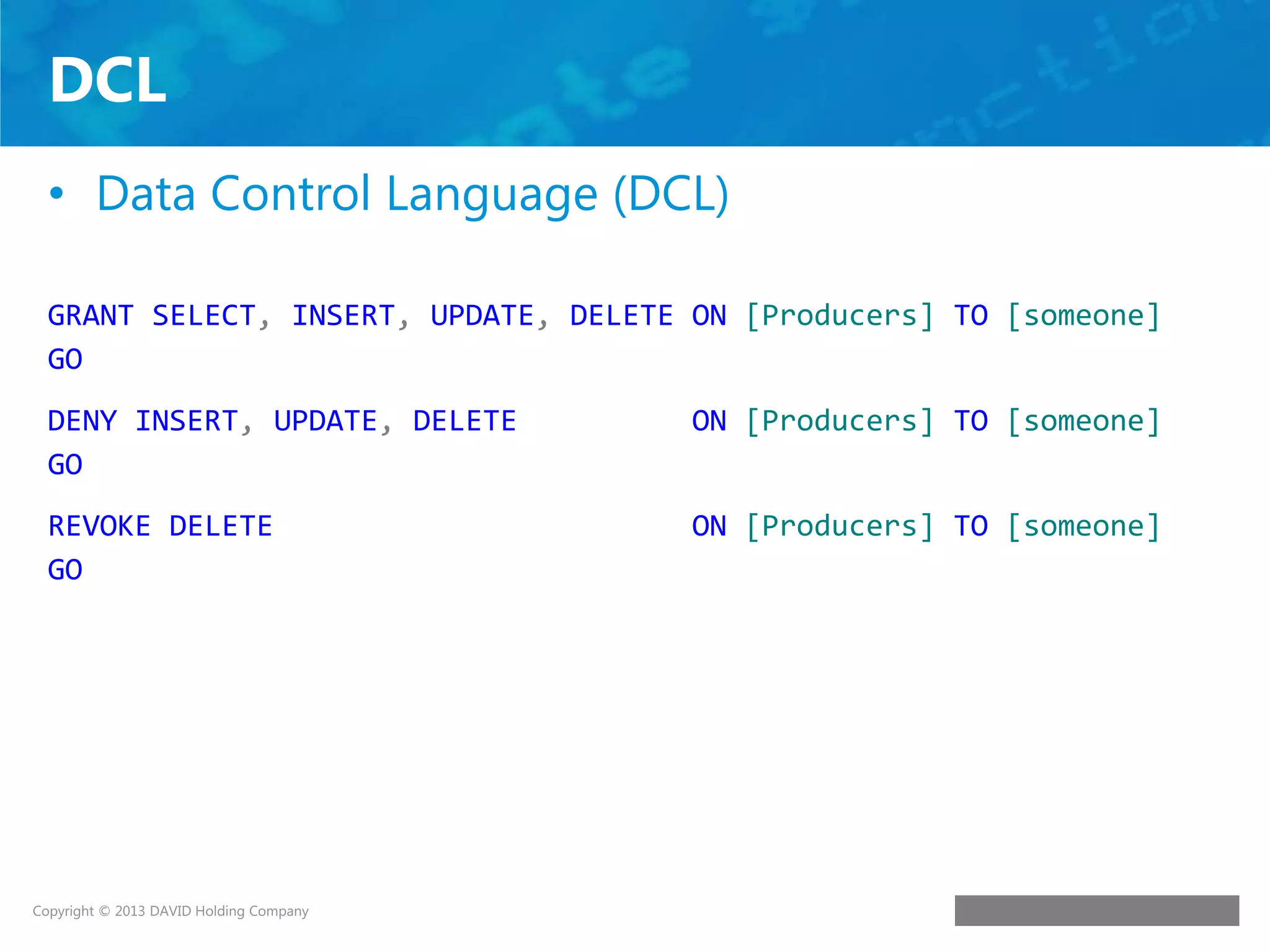 DCL

• Data Control Language (DCL)

GRANT SELECT, INSERT, UPDATE, DELETE ON [Producers] TO [someone]
GO

DENY INSERT, UPDATE, DELETE ON [Producers] TO [someone]
GO

REVOKE DELETE ON [Producers] TO [someone]
GO

Copyright © 2013 DAVID Holding Company